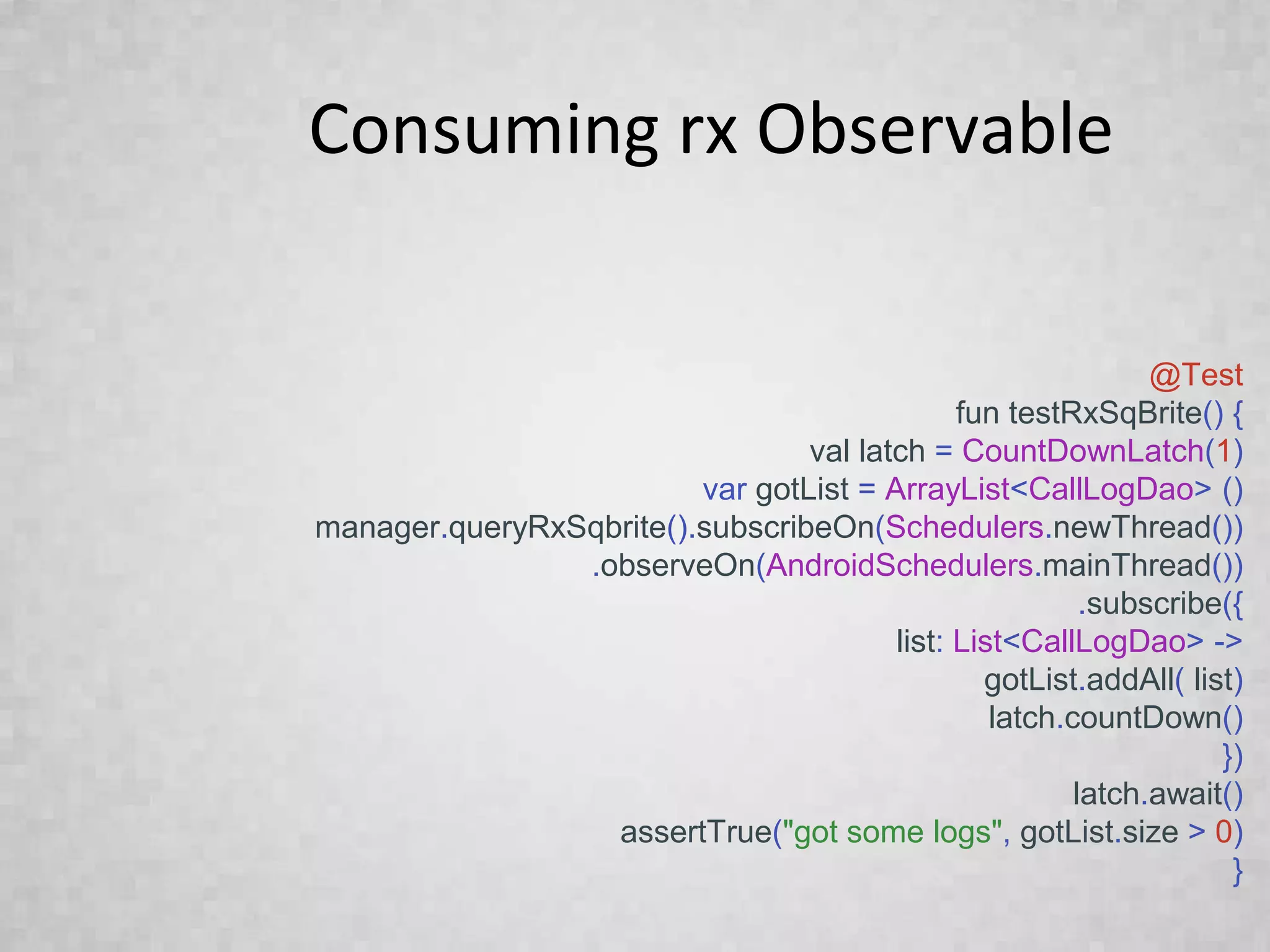 Consuming rx Observable

@Test
fun testRxSqBrite() {
val latch = CountDownLatch(1)
var gotList = ArrayList<CallLogDao> ()
manager.queryRxSqbrite().subscribeOn(Schedulers.newThread())
.observeOn(AndroidSchedulers.mainThread())
.subscribe({
list: List<CallLogDao> ->
gotList.addAll( list)
latch.countDown()
})
latch.await()
assertTrue("got some logs", gotList.size > 0)
}